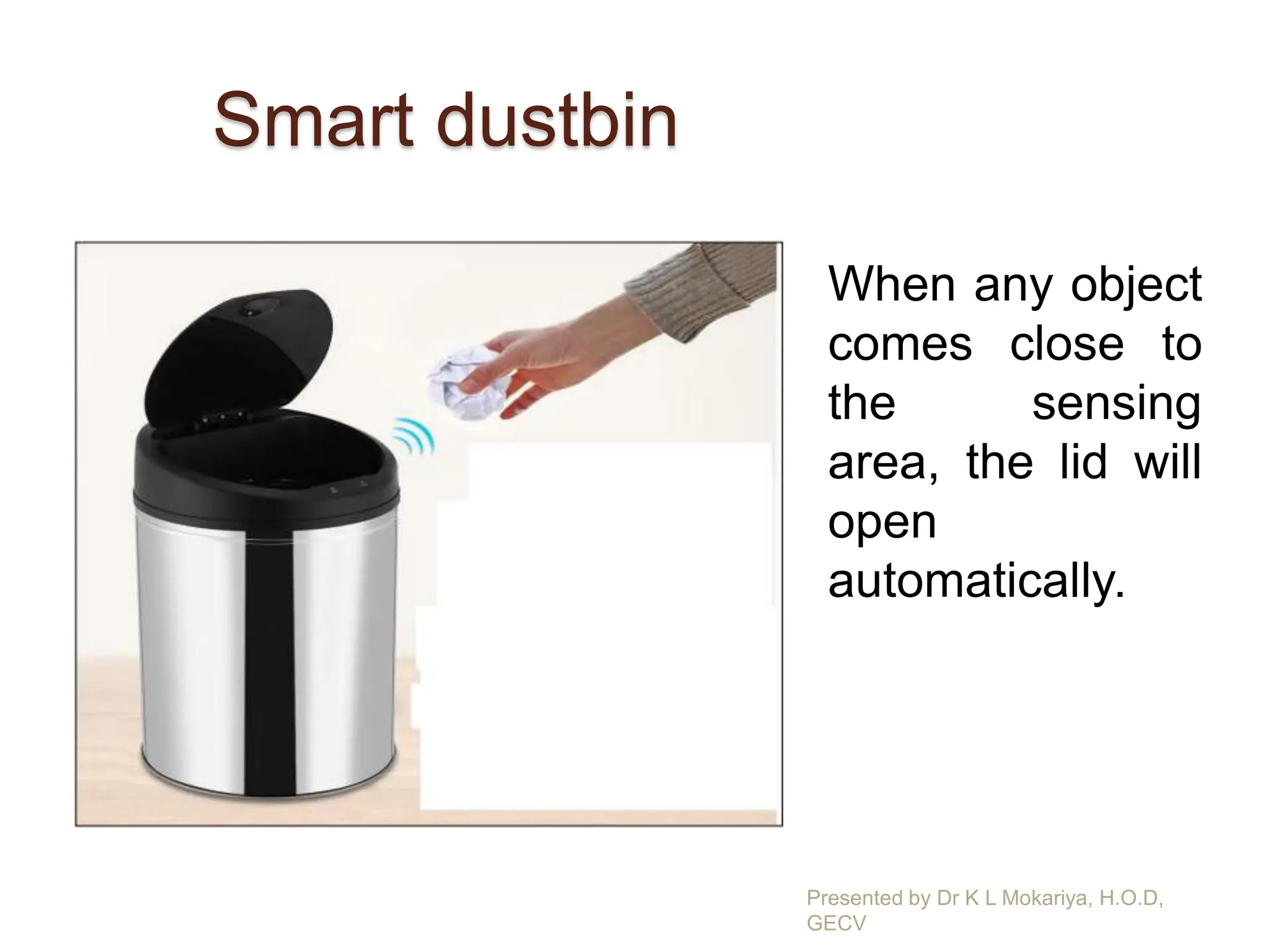 Smart dustbin

When any object comes close to the sensing area, the lid will open automatically.

Presented by Dr K L Mokariya, H.O.D, GECV